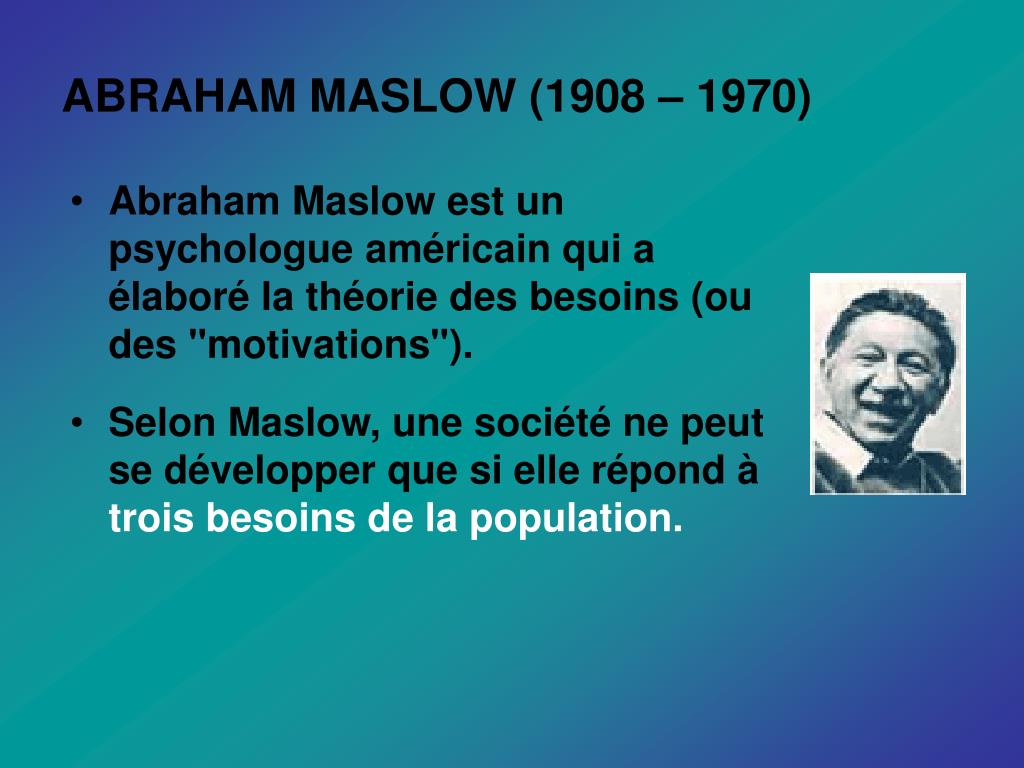 ABRAHAM MASLOW (1908 – 1970)

• Abraham Maslow est un psychologue américain qui a élaboré la théorie des besoins (ou des "motivations").

• Selon Maslow, une société ne peut se développer que si elle répond à trois besoins de la population.